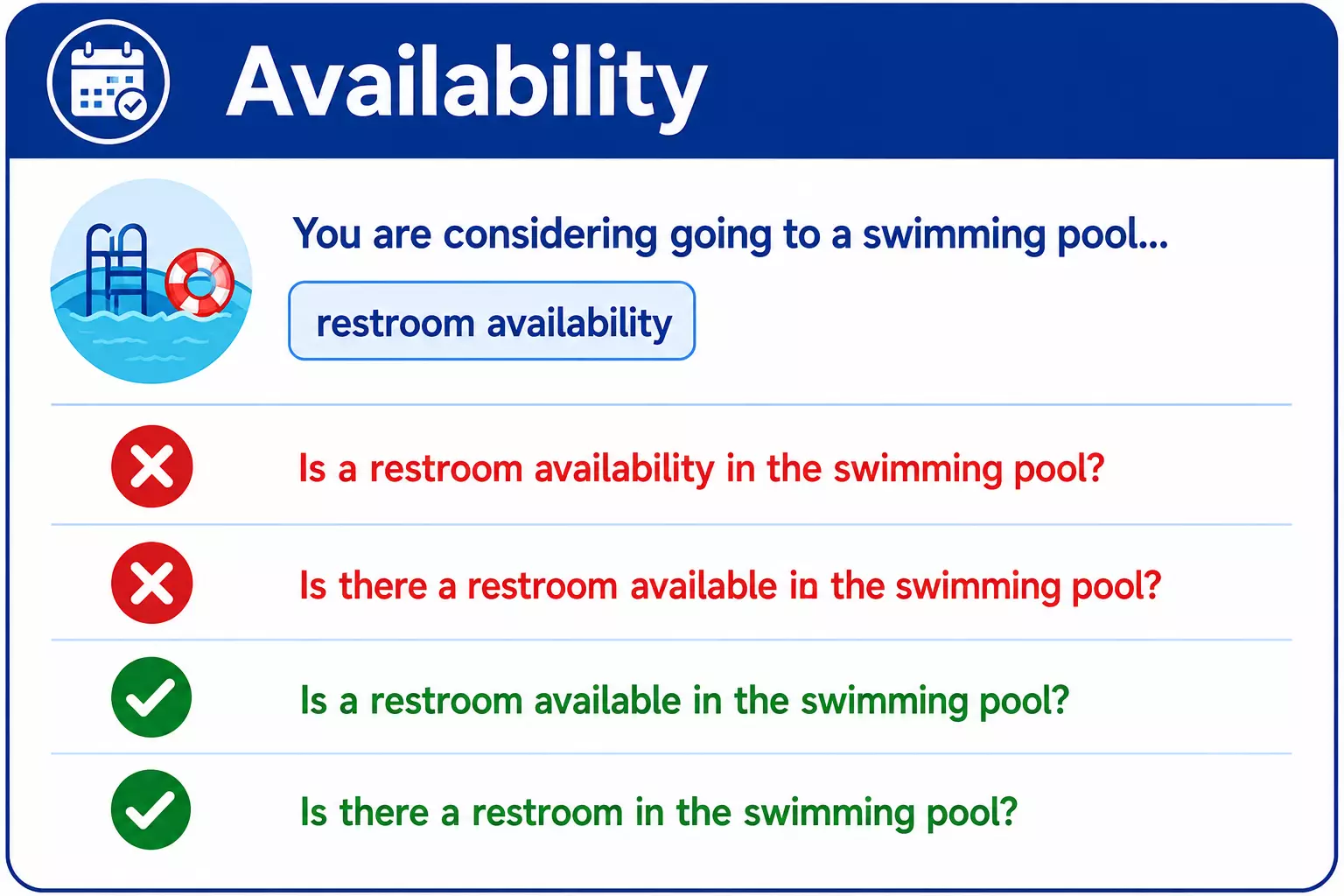 Availability

You are considering going to a swimming pool...

restroom availability

Is a restroom availability in the swimming pool?

Is there a restroom available in the swimming pool?

Is a restroom available in the swimming pool?

Is there a restroom in the swimming pool?